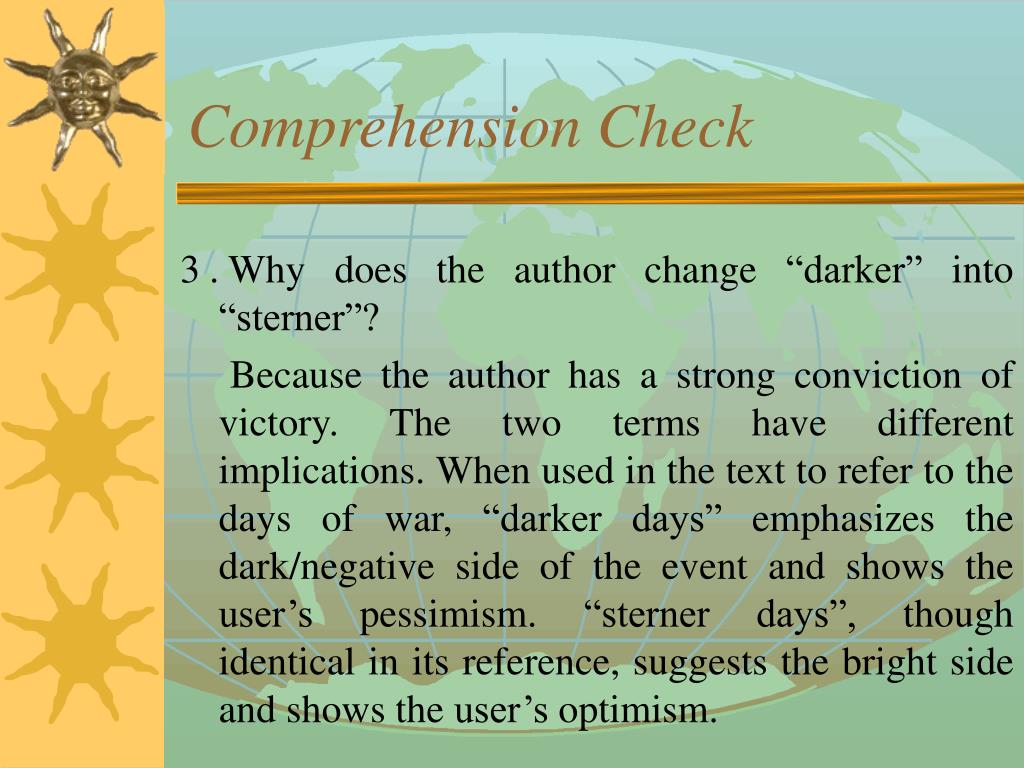 Comprehension Check

3 . Why does the author change “darker” into “sterner”?

Because the author has a strong conviction of victory. The two terms have different implications. When used in the text to refer to the days of war, “darker days” emphasizes the dark/negative side of the event and shows the user’s pessimism. “sterner days”, though identical in its reference, suggests the bright side and shows the user’s optimism.